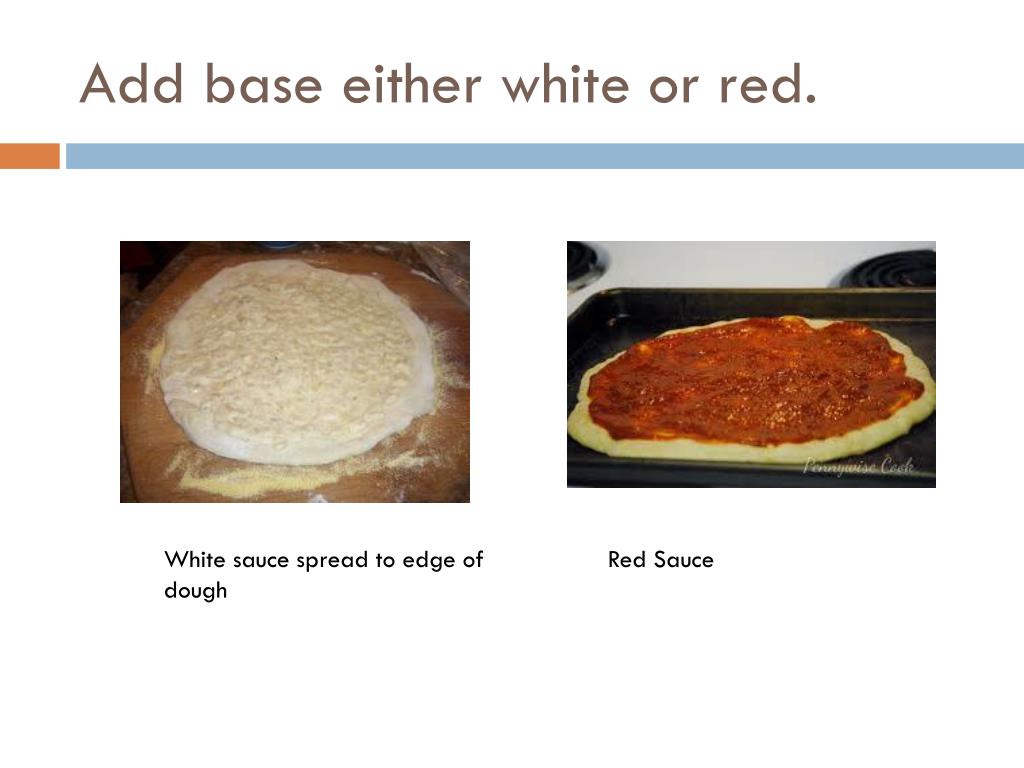 Add base either white or red.

Pennywise Cook

White sauce spread to edge of dough

Red Sauce